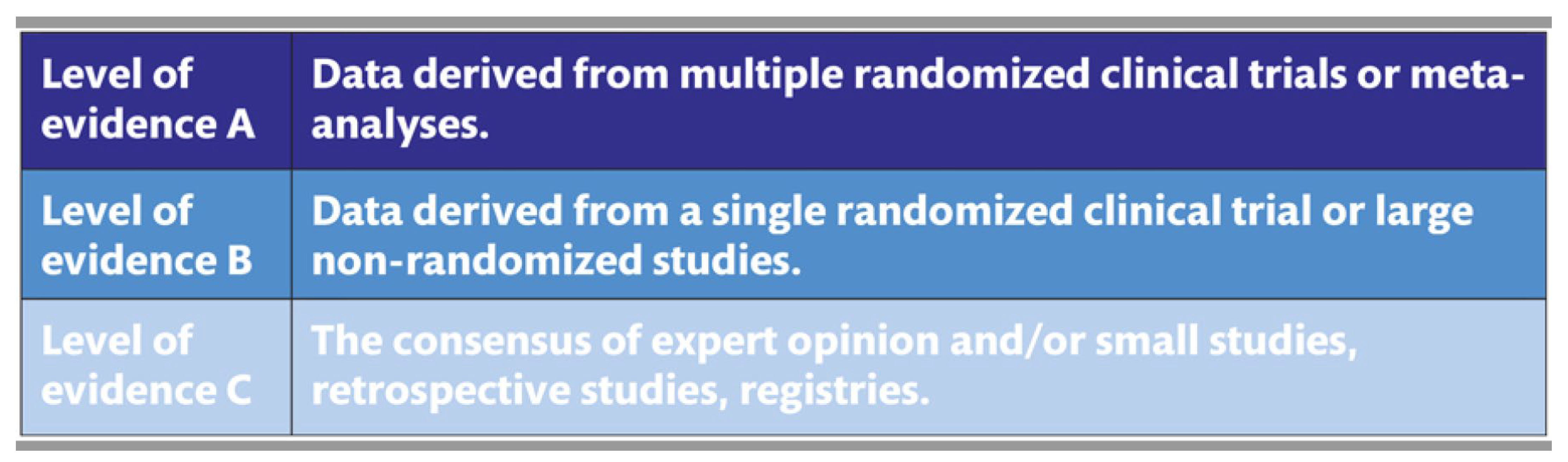 | Level of evidence A | Data derived from multiple randomized clinical trials or meta-analyses. |
|---|---|
| Level of evidence B | Data derived from a single randomized clinical trial or large non-randomized studies. |
| Level of evidence C | The consensus of expert opinion and/or small studies, retrospective studies, registries. |